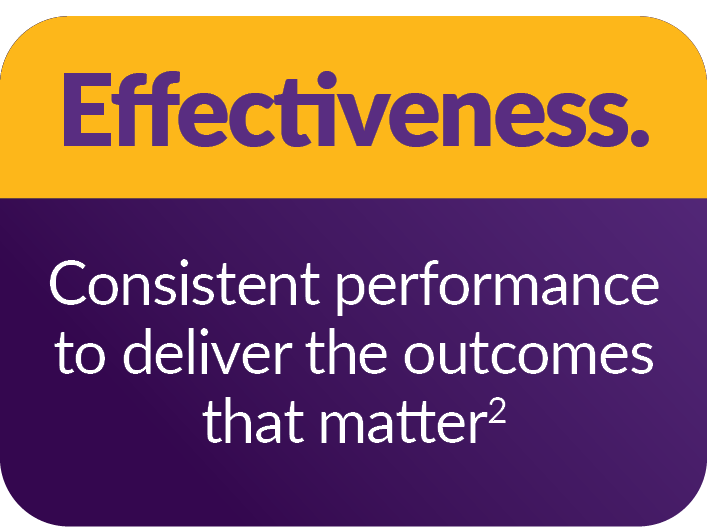 Effectiveness.

Consistent performance to deliver the outcomes that matter$^2$